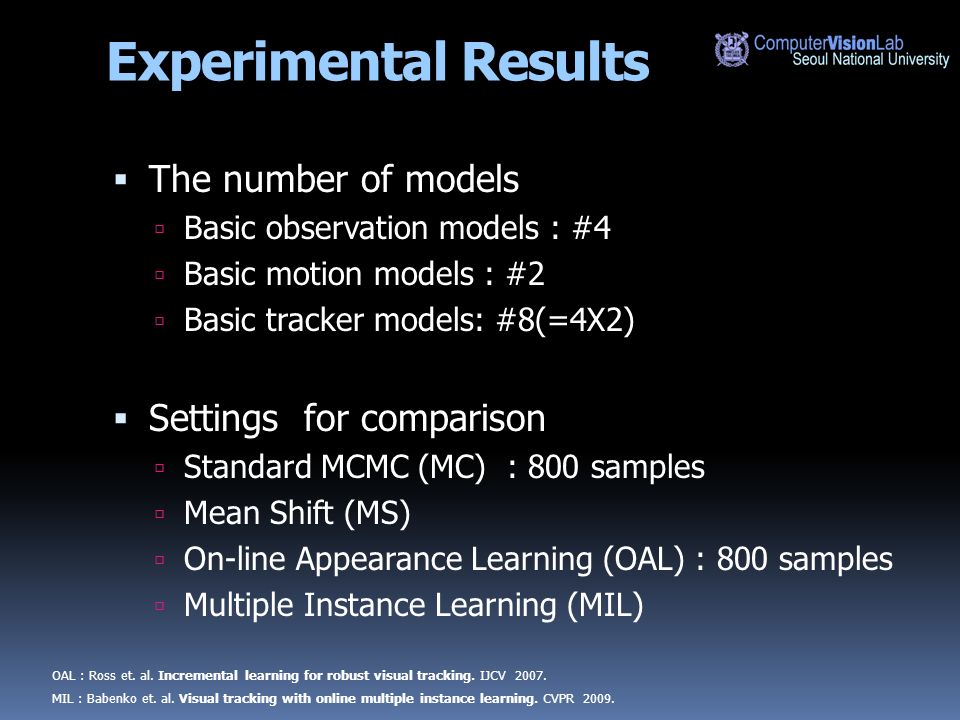 Experimental Results

ComputerVisionLab
Seoul National University

▪ The number of models
▫ Basic observation models : #4
▫ Basic motion models : #2
▫ Basic tracker models: #8(=4X2)

▪ Settings for comparison
▫ Standard MCMC (MC) : 800 samples
▫ Mean Shift (MS)
▫ On-line Appearance Learning (OAL) : 800 samples
▫ Multiple Instance Learning (MIL)

OAL : Ross et. al. Incremental learning for robust visual tracking. IJCV 2007.
MIL : Babenko et. al. Visual tracking with online multiple instance learning. CVPR 2009.